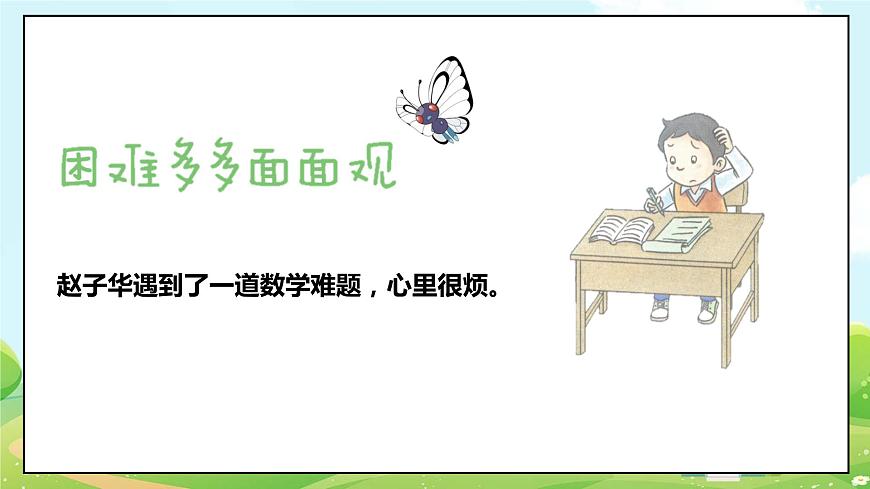 困难多多面面观

赵子华遇到了一道数学难题，心里很烦。